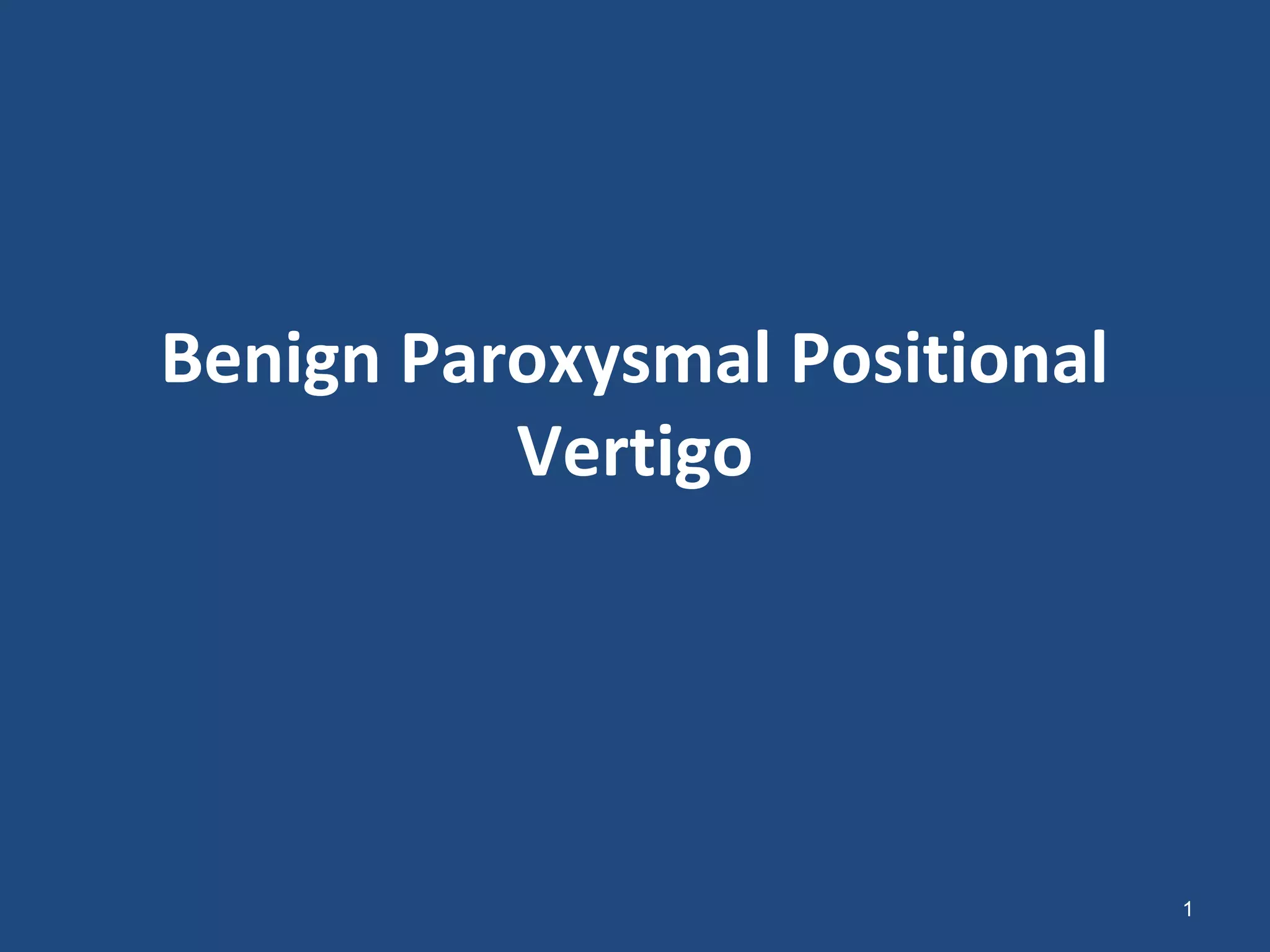 Benign Paroxysmal Positional Vertigo

1